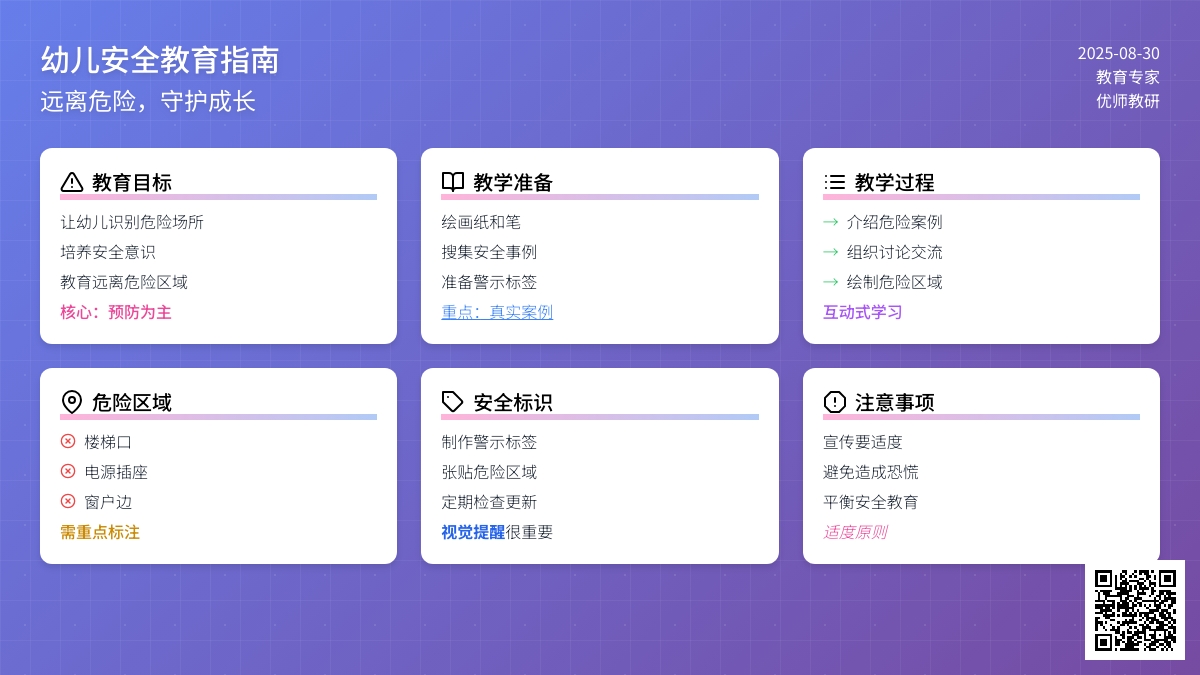 幼儿安全教育指南
远离危险，守护成长

2025-08-30
教育专家
优师教研

教育目标
让幼儿识别危险场所
培养安全意识
教育远离危险区域
核心：预防为主

教学准备
绘画纸和笔
搜集安全事例
准备警示标签
重点：真实案例

教学过程
→ 介绍危险案例
→ 组织讨论交流
→ 绘制危险区域
互动式学习

危险区域
楼梯口
电源插座
窗户边
需重点标注

安全标识
制作警示标签
张贴危险区域
定期检查更新
视觉提醒很重要

注意事项
宣传要适度
避免造成恐慌
平衡安全教育
适度原则